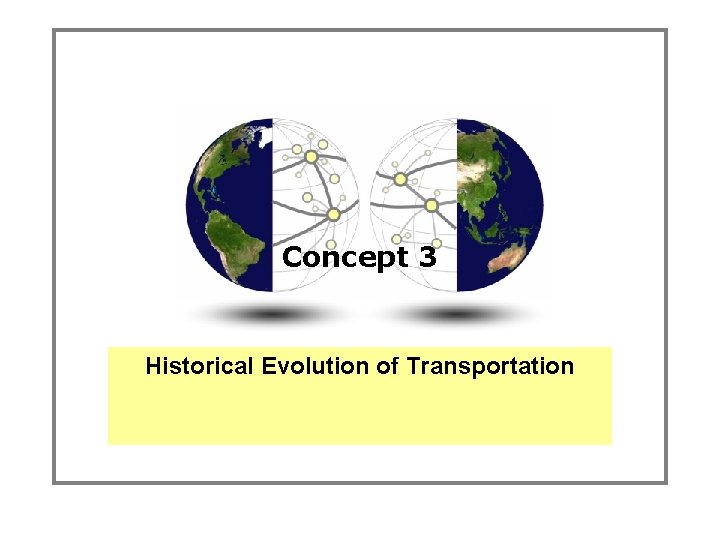 Concept 3

Historical Evolution of Transportation